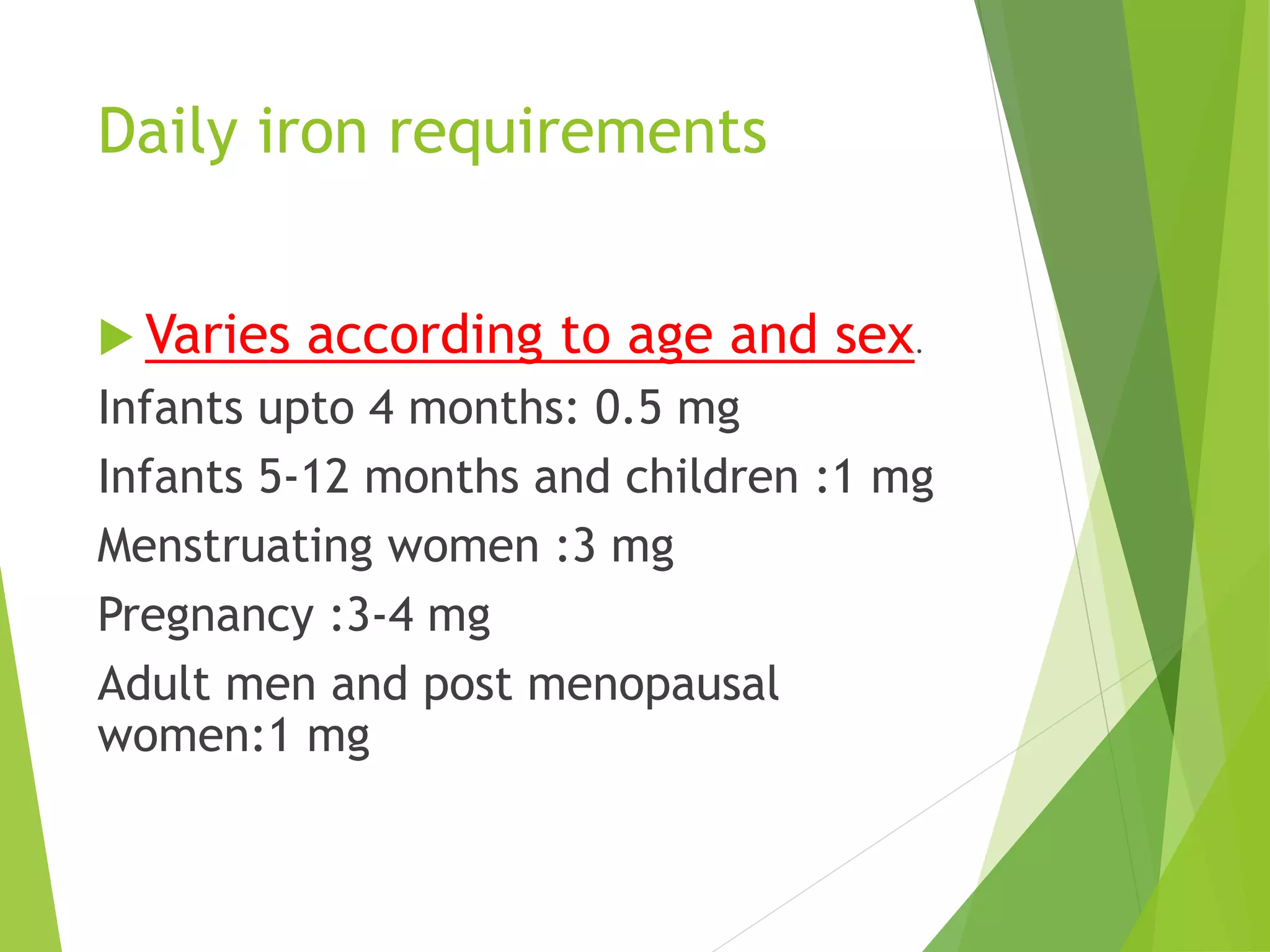 Daily iron requirements

Varies according to age and sex.

Infants upto 4 months: 0.5 mg

Infants 5-12 months and children :1 mg

Menstruating women :3 mg

Pregnancy :3-4 mg

Adult men and post menopausal women:1 mg